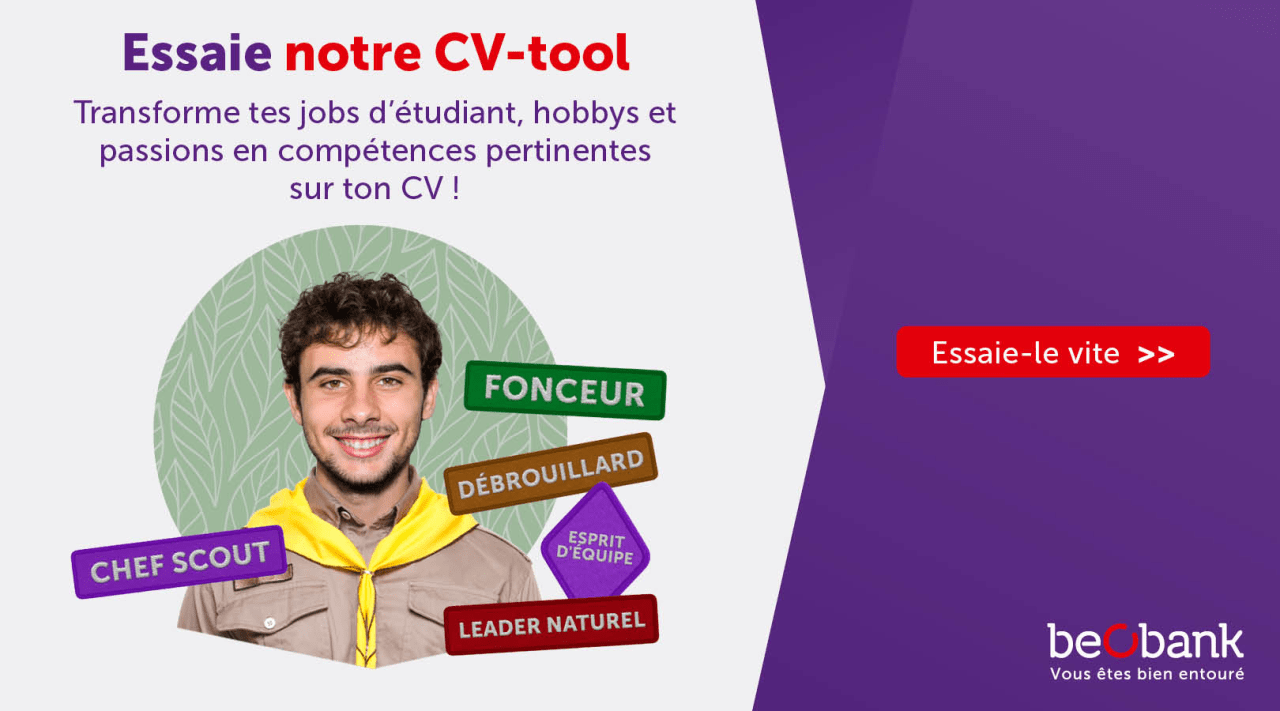 Essaie notre CV-tool

Transforme tes jobs d'étudiant, hobbys et passions en compétences pertinentes sur ton CV !

FONCEUR

DÉBROUILLARD

ESPRIT D'ÉQUIPE

CHEF SCOUT

LEADER NATUREL

Essaie-le vite >>

beobank
Vous êtes bien entouré